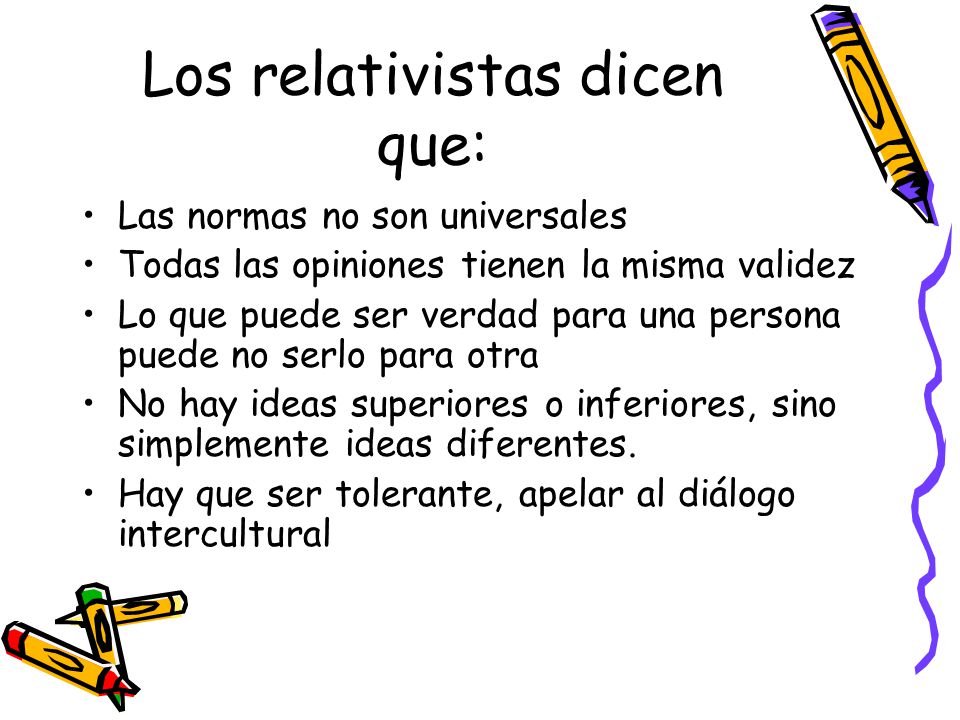 Los relativistas dicen que:

• Las normas no son universales
• Todas las opiniones tienen la misma validez
• Lo que puede ser verdad para una persona puede no serlo para otra
• No hay ideas superiores o inferiores, sino simplemente ideas diferentes.
• Hay que ser tolerante, apelar al diálogo intercultural